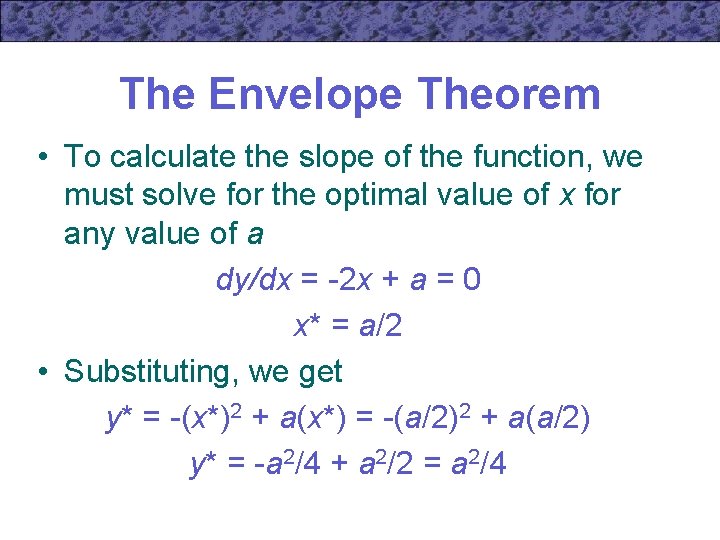 The Envelope Theorem

• To calculate the slope of the function, we must solve for the optimal value of $x$ for any value of $a$

$dy/dx = -2x + a = 0$

$x^* = a/2$

• Substituting, we get

$y^* = -(x^*)^2 + a(x^*) = -(a/2)^2 + a(a/2)$

$y^* = -a^2/4 + a^2/2 = a^2/4$